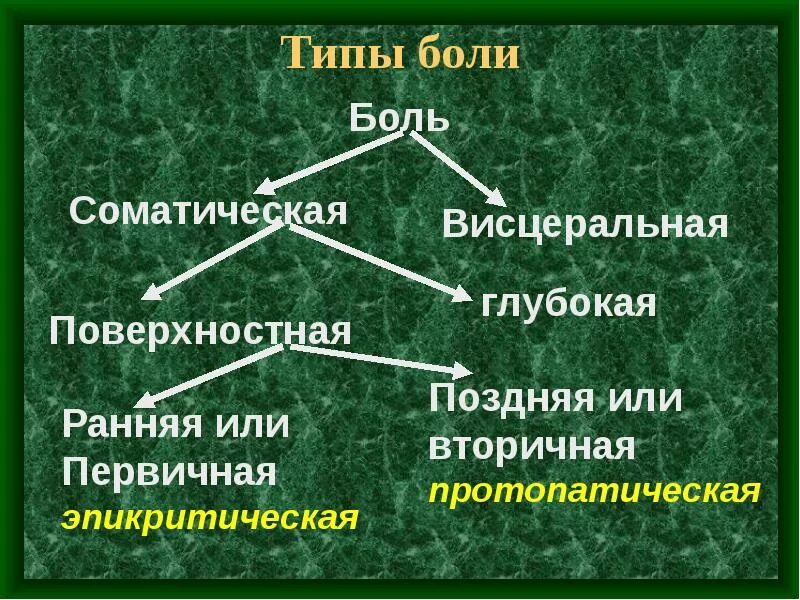 Типы боли

Боль

Соматическая

Висцеральная

Поверхностная

глубокая

Ранняя или Первичная
эпикритическая

Поздняя или вторичная
протопатическая